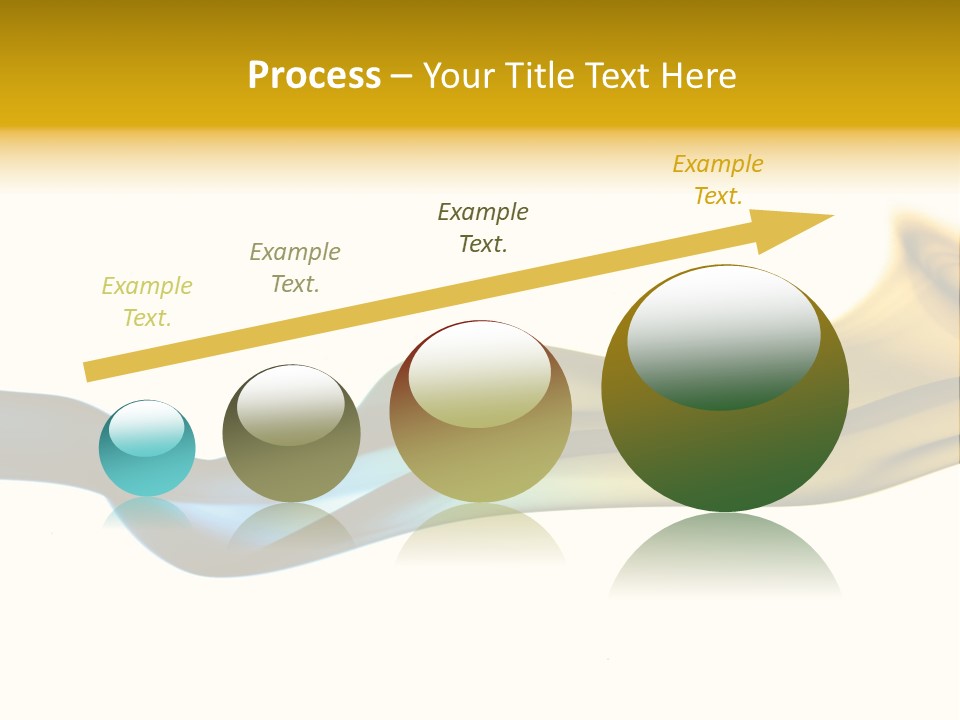 Process – Your Title Text Here

Example Text.

Example Text.

Example Text.

Example Text.